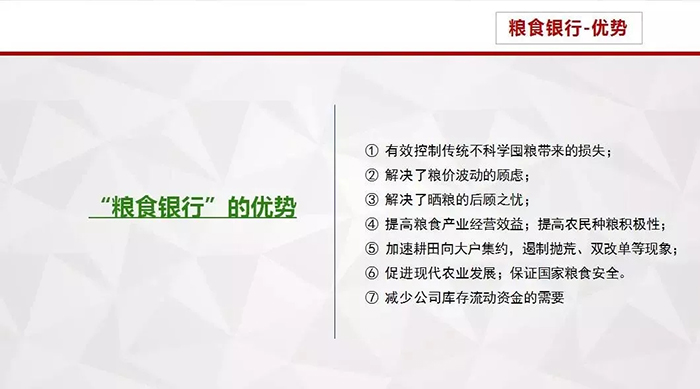 粮食银行-优势

“粮食银行”的优势

① 有效控制传统不科学囤粮带来的损失；
② 解决了粮价波动的顾虑；
③ 解决了晒粮的后顾之忧；
④ 提高粮食产业经营效益；提高农民种粮积极性；
⑤ 加速耕田向大户集约，遏制抛荒、双改单等现象；
⑥ 促进现代农业发展；保证国家粮食安全。
⑦ 减少公司库存流动资金的需要